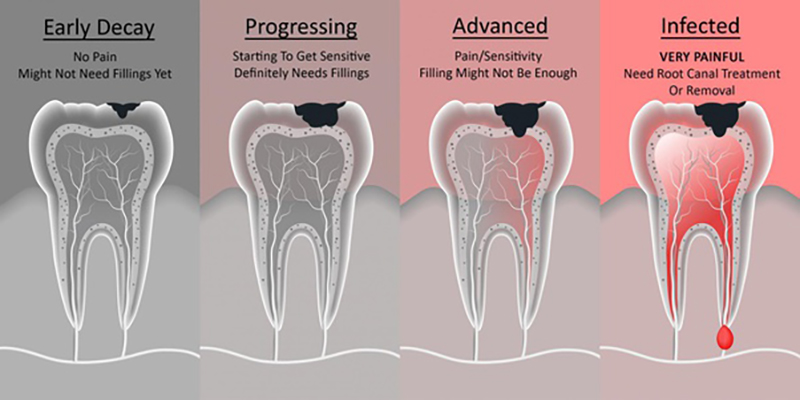 Early Decay
No Pain
Might Not Need Fillings Yet

Progressing
Starting To Get Sensitive
Definitely Needs Fillings

Advanced
Pain/Sensitivity
Filling Might Not Be Enough

Infected
VERY PAINFUL
Need Root Canal Treatment
Or Removal